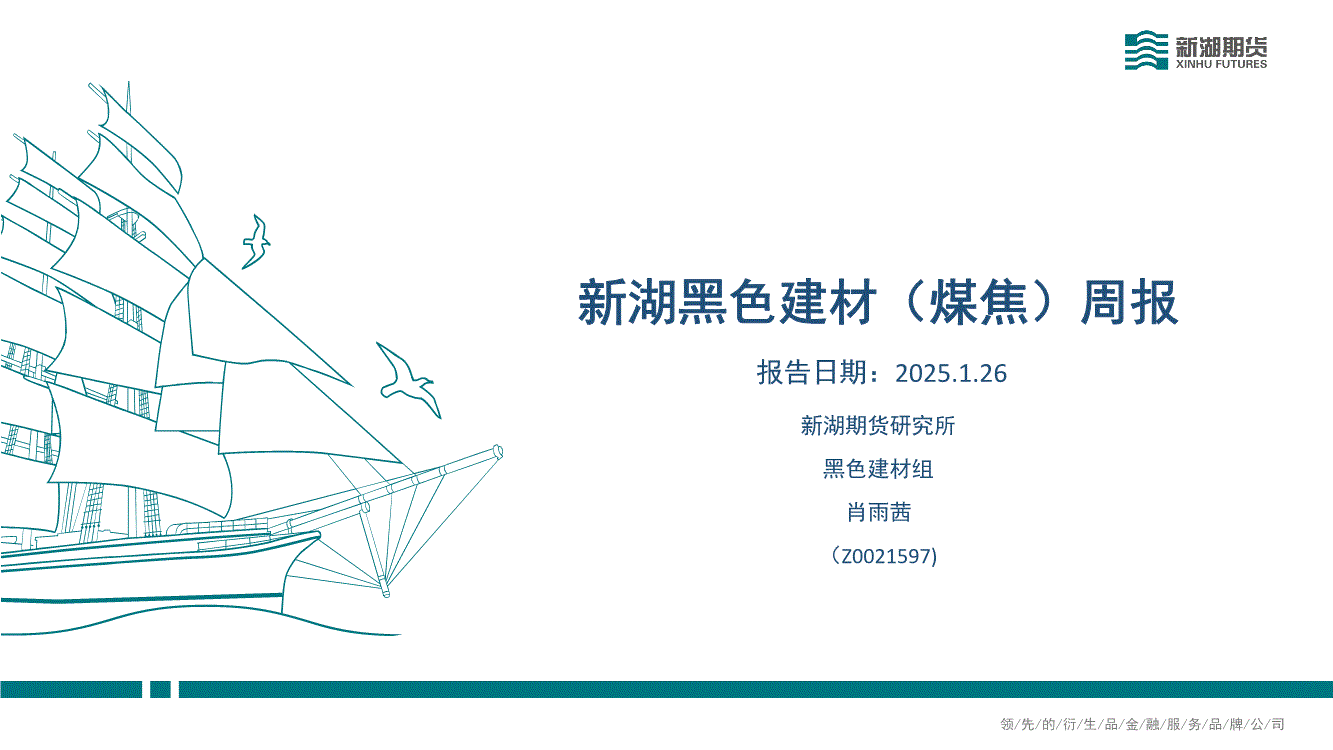 新湖期货
XINHU FUTURES

新湖黑色建材（煤焦）周报

报告日期：2025.1.26

新湖期货研究所

黑色建材组

肖雨茜

（Z0021597)

领/先/的/衍/生/品/金/融/服/务/品/牌/公/司